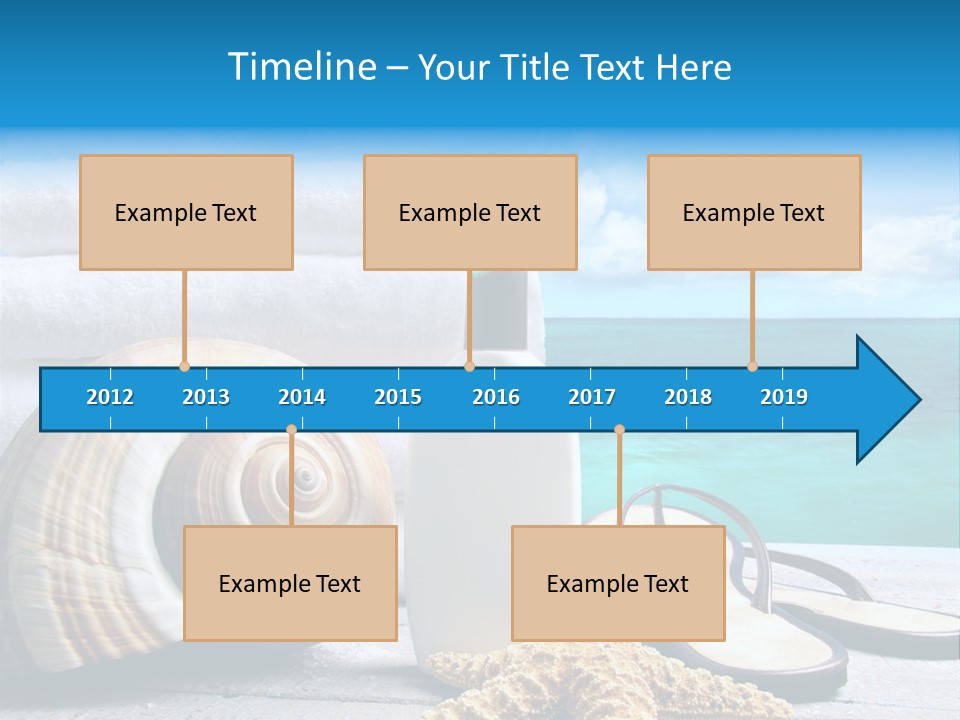 Timeline – Your Title Text Here

Example Text

Example Text

Example Text

2012 2013 2014 2015 2016 2017 2018 2019

Example Text

Example Text